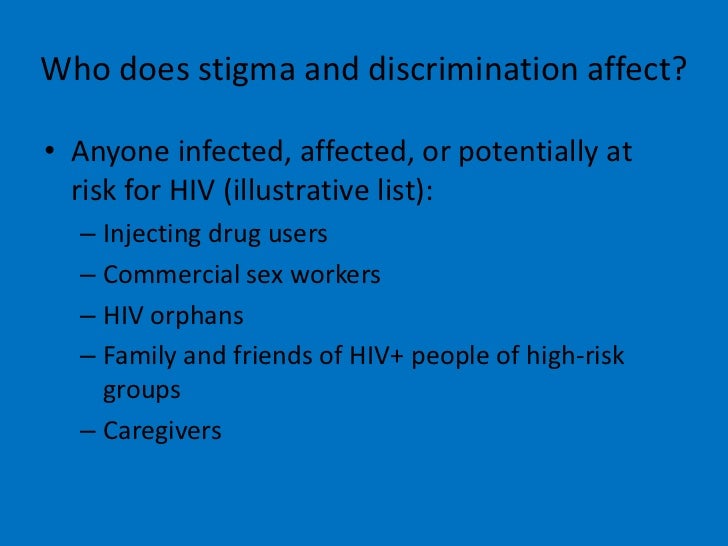 Who does stigma and discrimination affect?

• Anyone infected, affected, or potentially at risk for HIV (illustrative list):
– Injecting drug users
– Commercial sex workers
– HIV orphans
– Family and friends of HIV+ people of high-risk groups
– Caregivers